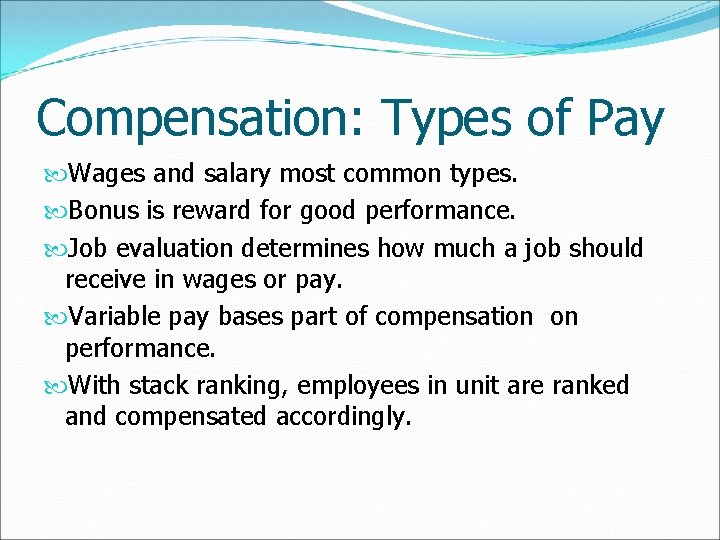 Compensation: Types of Pay

Wages and salary most common types.

Bonus is reward for good performance.

Job evaluation determines how much a job should receive in wages or pay.

Variable pay bases part of compensation on performance.

With stack ranking, employees in unit are ranked and compensated accordingly.